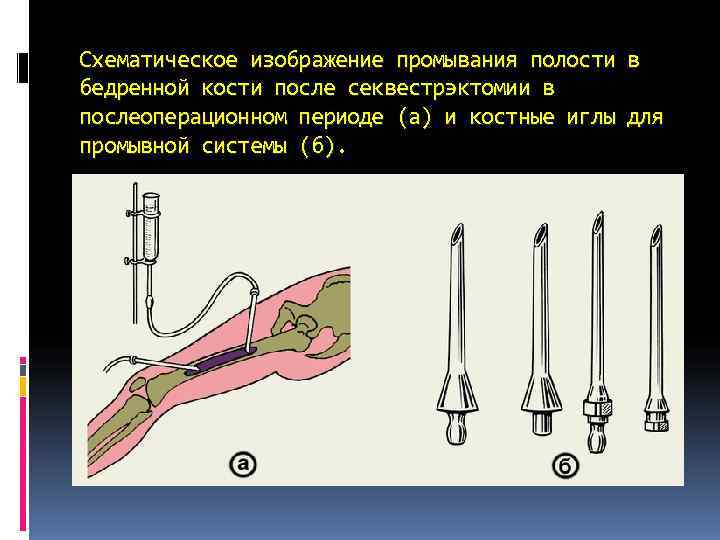 Схематическое изображение промывания полости в бедренной кости после секвестрэктомии в послеоперационном периоде (а) и костные иглы для промывной системы (б).

а

б